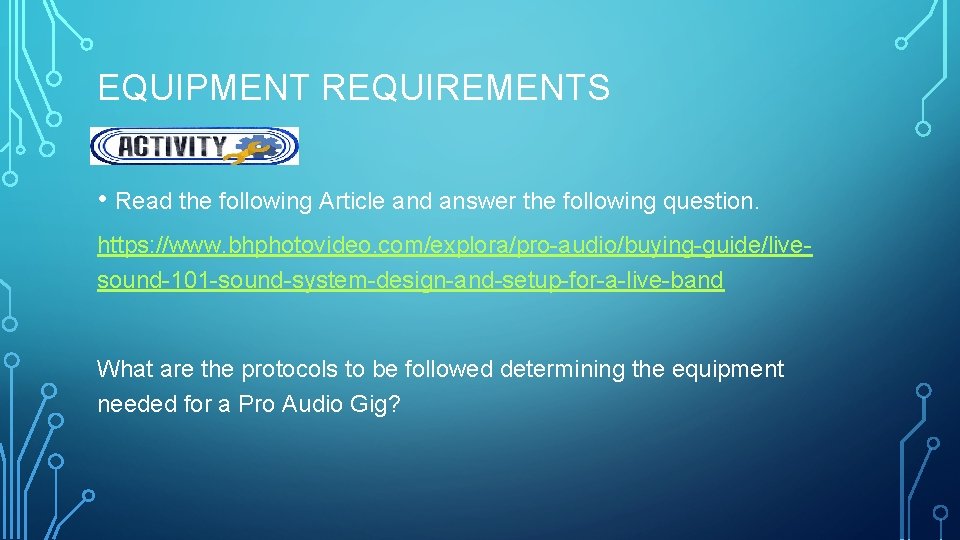 EQUIPMENT REQUIREMENTS

ACTIVITY

• Read the following Article and answer the following question.

https://www.bhphotovideo.com/explora/pro-audio/buying-guide/live-sound-101-sound-system-design-and-setup-for-a-live-band

What are the protocols to be followed determining the equipment needed for a Pro Audio Gig?